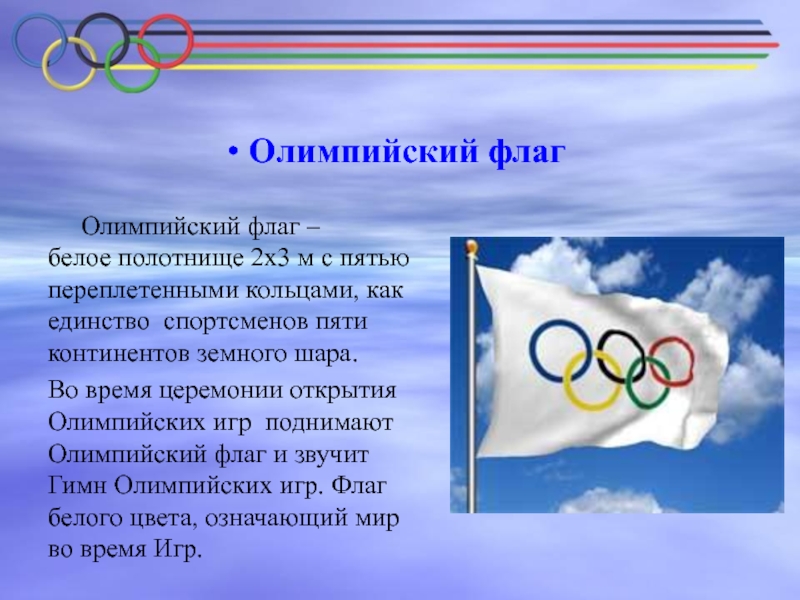 • Олимпийский флаг

Олимпийский флаг – белое полотнище 2х3 м с пятью переплетенными кольцами, как единство спортсменов пяти континентов земного шара.

Во время церемонии открытия Олимпийских игр поднимают Олимпийский флаг и звучит Гимн Олимпийских игр. Флаг белого цвета, означающий мир во время Игр.